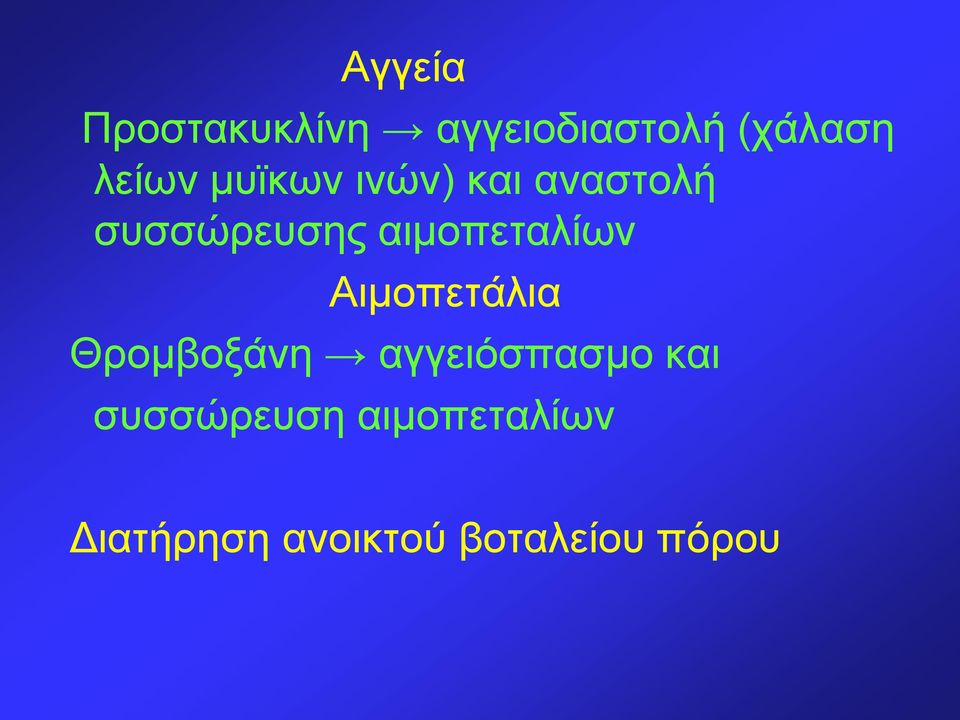 Αγγεία

Προστακυκλίνη → αγγειοδιαστολή (χάλαση λείων μυϊκων ινών) και αναστολή συσσώρευσης αιμοπεταλίων

Αιμοπετάλια

Θρομβοξάνη → αγγειόσπασμο και συσσώρευση αιμοπεταλίων

Διατήρηση ανοικτού βοταλείου πόρου